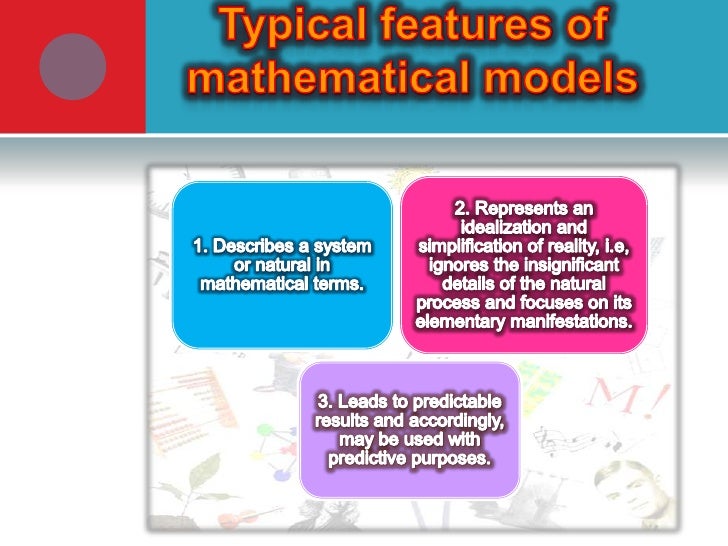 Typical features of mathematical models

1. Describes a system or natural in mathematical terms.

2. Represents an idealization and simplification of reality, i.e, ignores the insignificant details of the natural process and focuses on its elementary manifestations.

3. Leads to predictable results and accordingly, may be used with predictive purposes.

M!